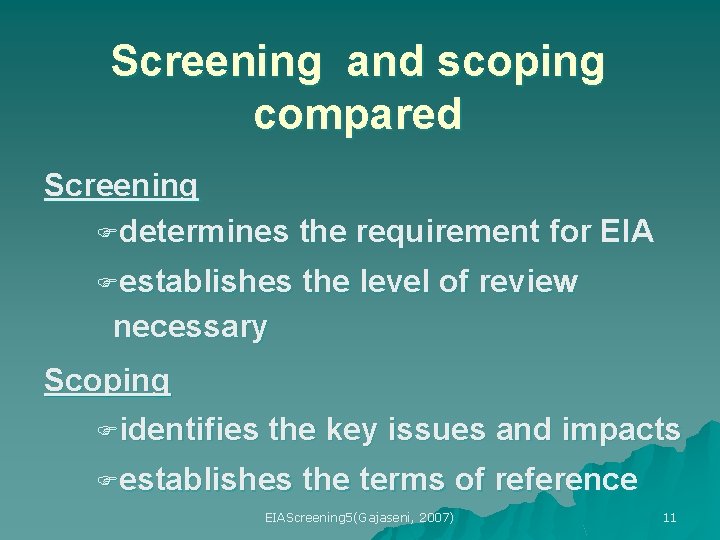 Screening and scoping compared

Screening

☞determines the requirement for EIA

☞establishes the level of review necessary

Scoping

☞identifies the key issues and impacts

☞establishes the terms of reference

EIAScreening5(Gajaseni, 2007)

11